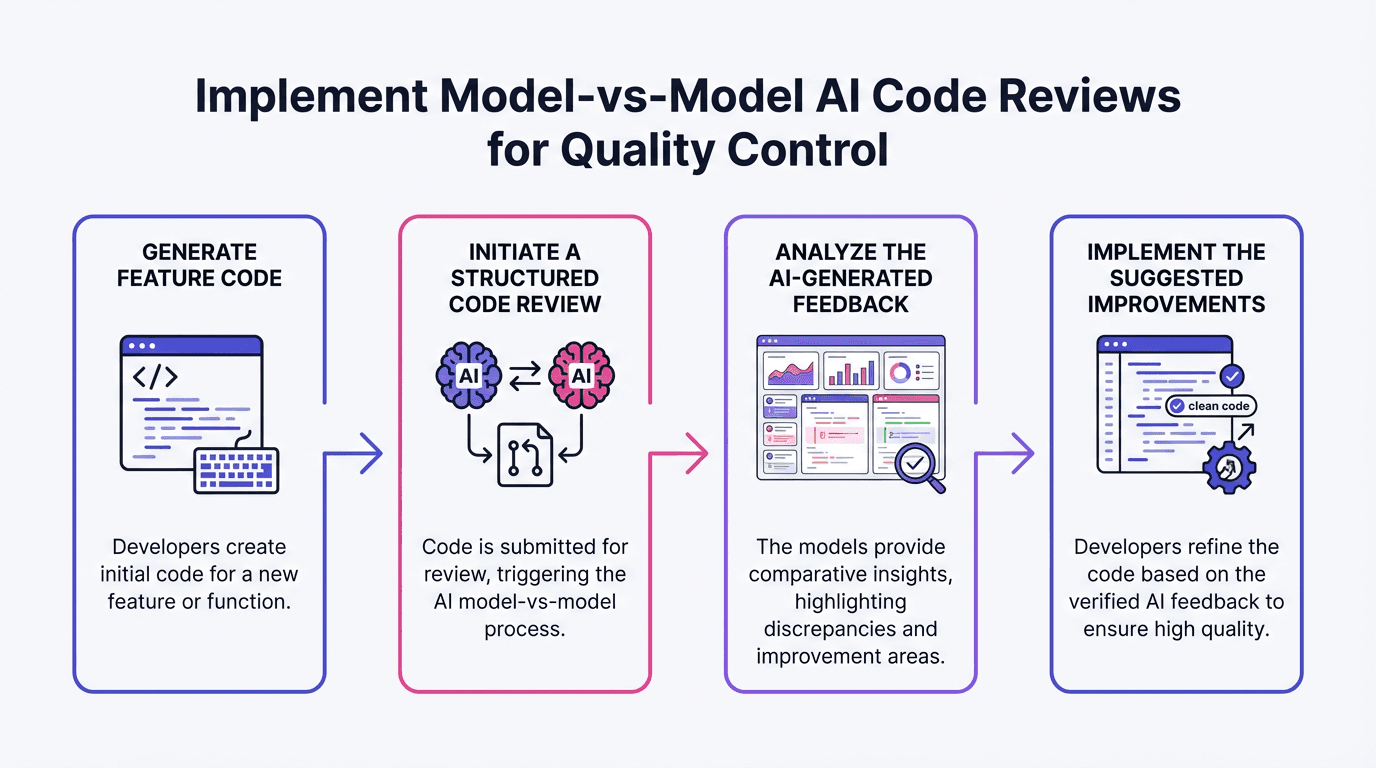 Implement Model-vs-Model AI Code Reviews for Quality Control

GENERATE FEATURE CODE

</>

Developers create initial code for a new feature or function.

INITIATE A STRUCTURED CODE REVIEW

AI

AI

Code is submitted for review, triggering the AI model-vs-model process.

ANALYZE THE AI-GENERATED FEEDBACK

The models provide comparative insights, highlighting discrepancies and improvement areas.

IMPLEMENT THE SUGGESTED IMPROVEMENTS

clean code

Developers refine the code based on the verified AI feedback to ensure high quality.